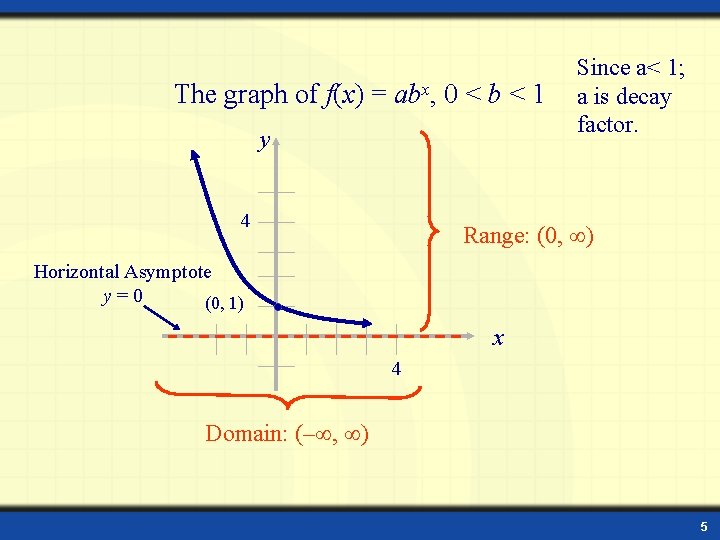 The graph of $f(x) = ab^x$, $0 < b < 1$

Since a< 1; a is decay factor.

$y$

4

Range: $(0, \infty)$

Horizontal Asymptote $y = 0$

(0, 1)

$x$

4

Domain: $(-\infty, \infty)$

5